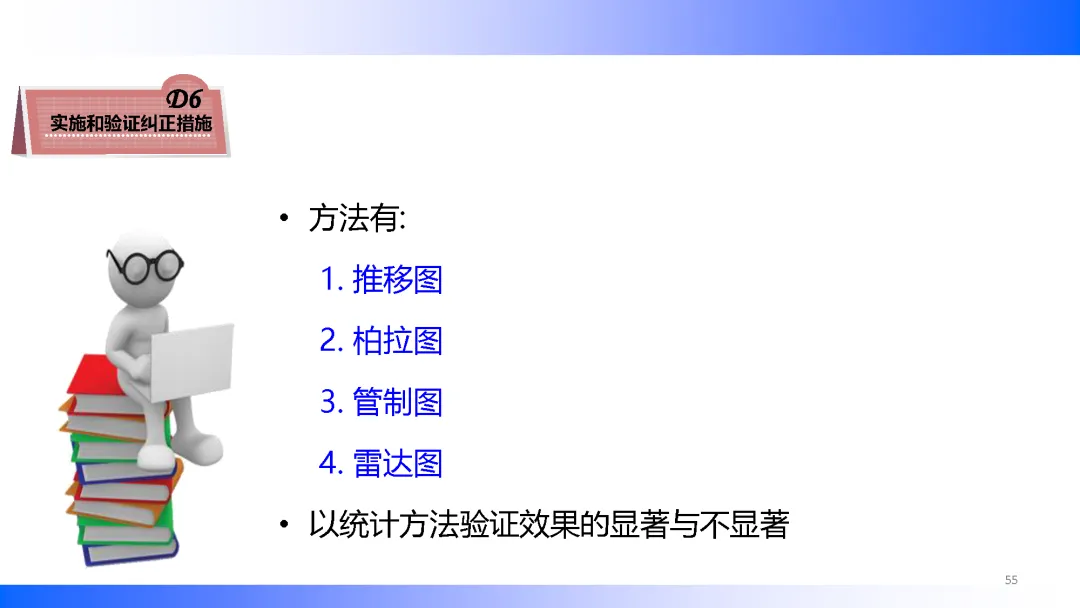 D6
实施和验证纠正措施

• 方法有:

1. 推移图

2. 柏拉图

3. 管制图

4. 雷达图

• 以统计方法验证效果的显著与不显著

55